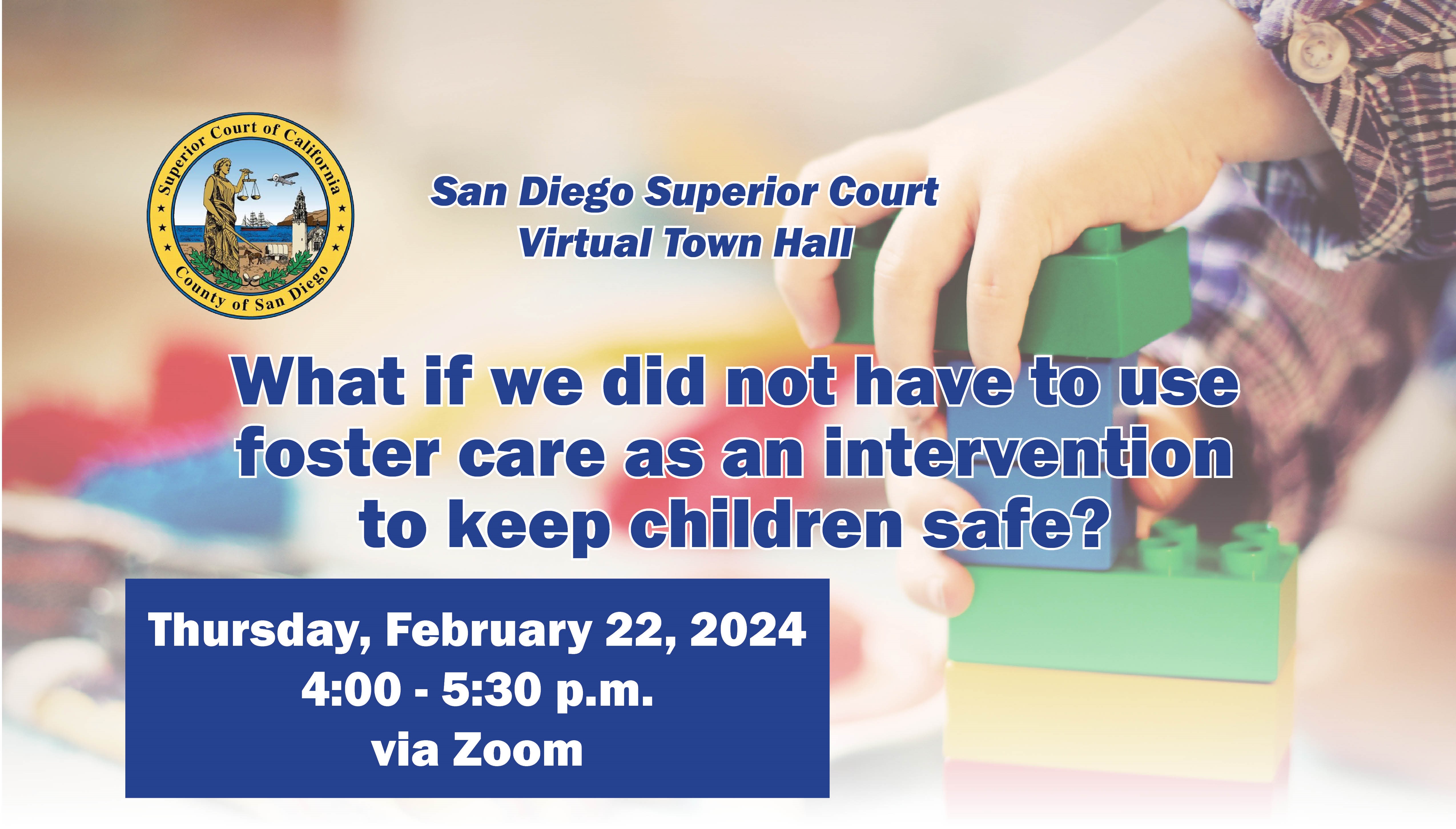 Superior Court of California
County of San Diego

San Diego Superior Court
Virtual Town Hall

What if we did not have to use foster care as an intervention to keep children safe?

Thursday, February 22, 2024
4:00 - 5:30 p.m.
via Zoom